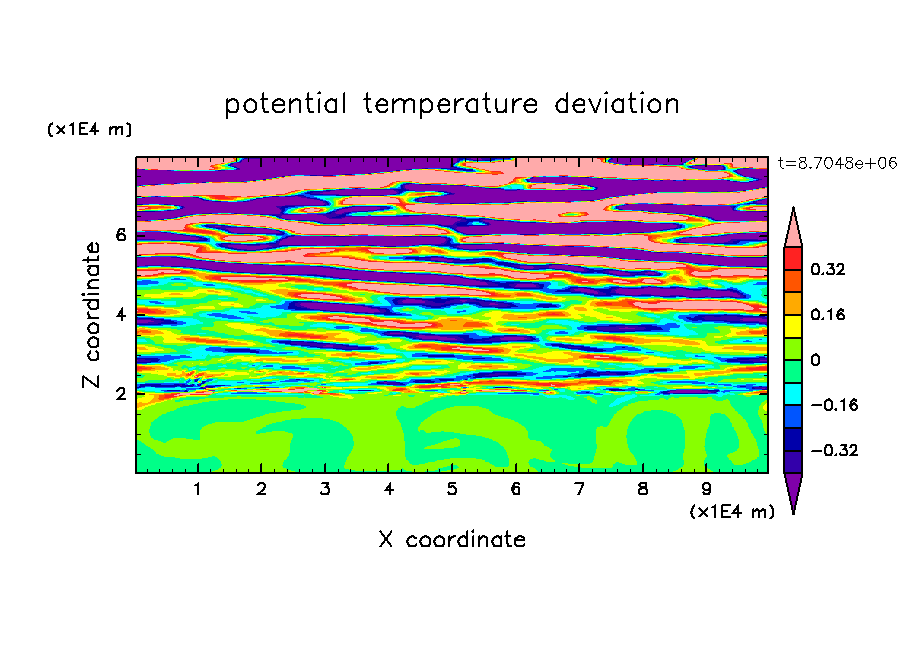 potential temperature deviation

(x1E4 m)

t=8.7048e+06

Z coordinate

6
4
2

0.32
0.16
0
−0.16
−0.32

1 2 3 4 5 6 7 8 9

(x1E4 m)

X coordinate